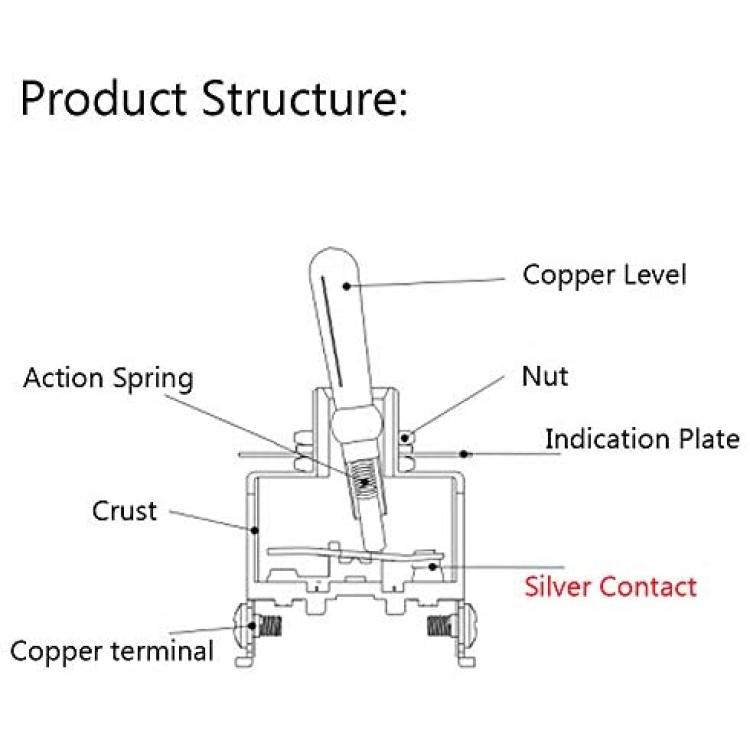 Product Structure:

Copper Level

Action Spring

Nut

Indication Plate

Crust

Silver Contact

Copper terminal